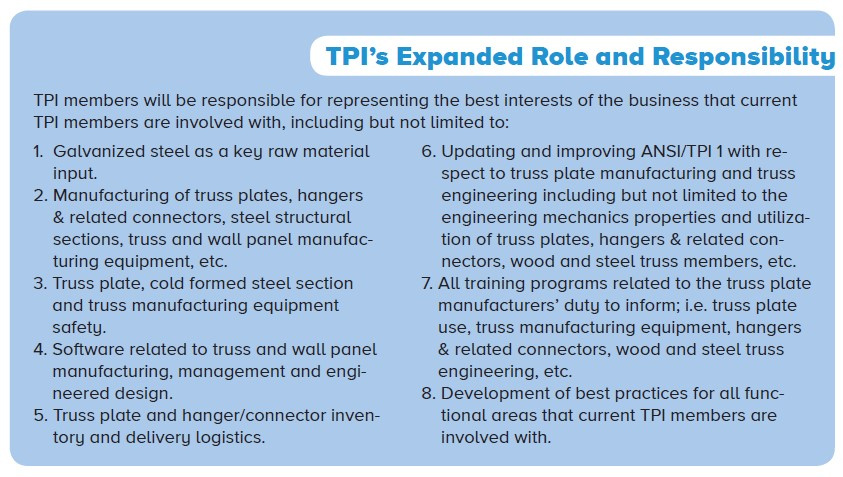 TPI's Expanded Role and Responsibility

TPI members will be responsible for representing the best interests of the business that current TPI members are involved with, including but not limited to:

1. Galvanized steel as a key raw material input.
2. Manufacturing of truss plates, hangers & related connectors, steel structural sections, truss and wall panel manufacturing equipment, etc.
3. Truss plate, cold formed steel section and truss manufacturing equipment safety.
4. Software related to truss and wall panel manufacturing, management and engineered design.
5. Truss plate and hanger/connector inventory and delivery logistics.
6. Updating and improving ANSI/TPI 1 with respect to truss plate manufacturing and truss engineering including but not limited to the engineering mechanics properties and utilization of truss plates, hangers & related connectors, wood and steel truss members, etc.
7. All training programs related to the truss plate manufacturers' duty to inform; i.e. truss plate use, truss manufacturing equipment, hangers & related connectors, wood and steel truss engineering, etc.
8. Development of best practices for all functional areas that current TPI members are involved with.